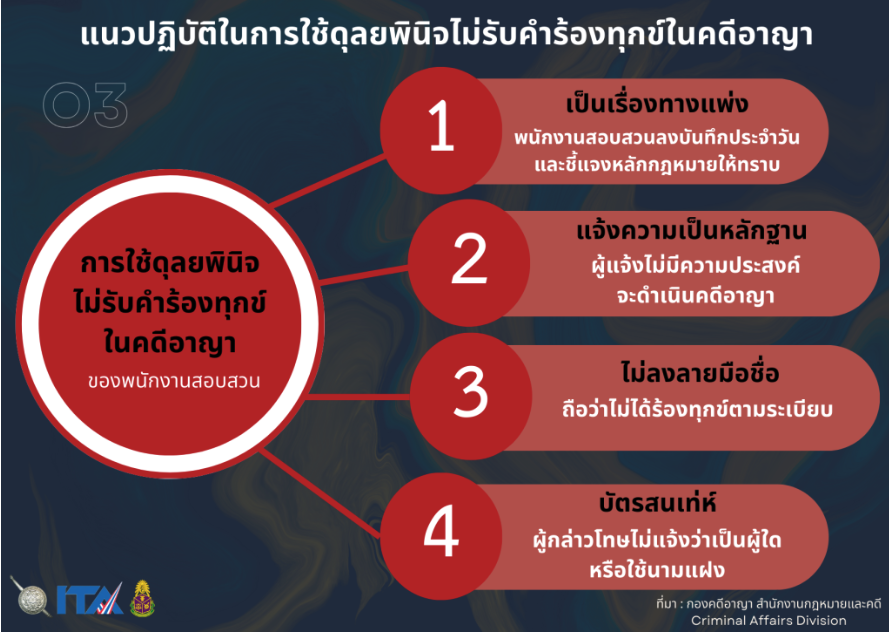 แนวปฏิบัติในการใช้ดุลยพินิจไม่รับคำร้องทุกข์ในคดีอาญา

03

การใช้ดุลยพินิจ
ไม่รับคำร้องทุกข์
ในคดีอาญา
ของพนักงานสอบสวน

1
เป็นเรื่องทางแพ่ง
พนักงานสอบสวนลงบันทึกประจำวัน
และชี้แจงหลักกฎหมายให้ทราบ

2
แจ้งความเป็นหลักฐาน
ผู้แจ้งไม่มีความประสงค์
จะดำเนินคดีอาญา

3
ไม่ลงลายมือชื่อ
ถือว่าไม่ได้ร้องทุกข์ตามระเบียบ

4
บัตรสนเท่ห์
ผู้กล่าวโทษไม่แจ้งว่าเป็นผู้ใด
หรือใช้นามแฝง

ITA

ที่มา : กองคดีอาญา สำนักงานกฎหมายและคดี
Criminal Affairs Division